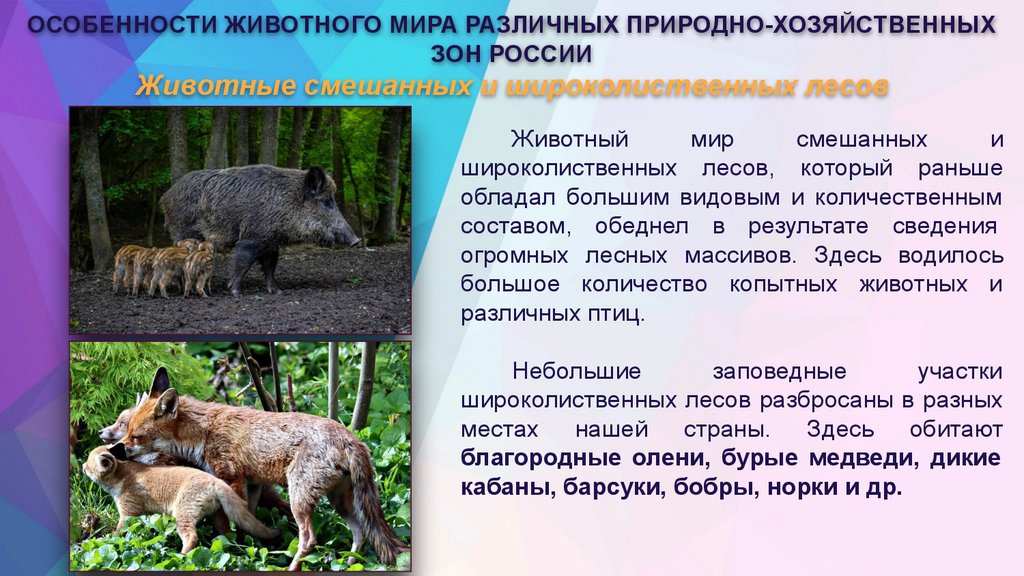 ОСОБЕННОСТИ ЖИВОТНОГО МИРА РАЗЛИЧНЫХ ПРИРОДНО-ХОЗЯЙСТВЕННЫХ ЗОН РОССИИ

Животные смешанных и широколиственных лесов

Животный мир смешанных и широколиственных лесов, который раньше обладал большим видовым и количественным составом, обеднел в результате сведения огромных лесных массивов. Здесь водилось большое количество копытных животных и различных птиц.

Небольшие заповедные участки широколиственных лесов разбросаны в разных местах нашей страны. Здесь обитают благородные олени, бурые медведи, дикие кабаны, барсуки, бобры, норки и др.